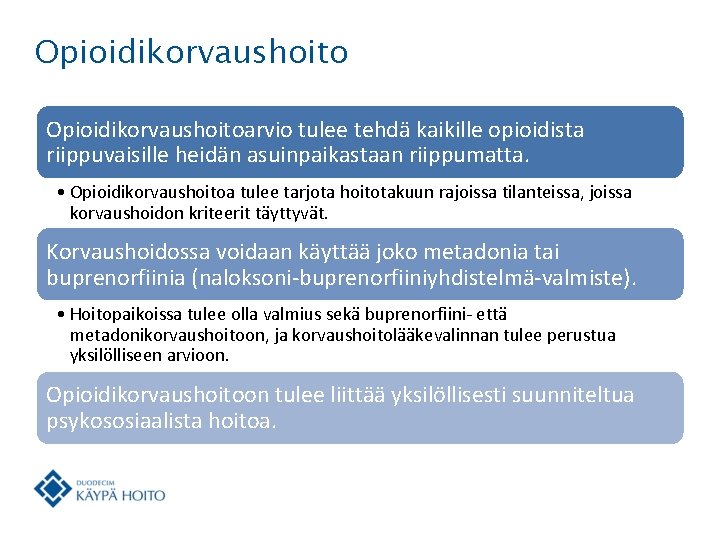 Opioidikorvaushoito

Opioidikorvaushoitoarvio tulee tehdä kaikille opioidista riippuvaisille heidän asuinpaikastaan riippumatta.

• Opioidikorvaushoitoa tulee tarjota hoitotakuun rajoissa tilanteissa, joissa korvaushoidon kriteerit täyttyvät.

Korvaushoidossa voidaan käyttää joko metadonia tai buprenorfiinia (naloksoni-buprenorfiiniyhdistelmä-valmiste).

• Hoitopaikoissa tulee olla valmius sekä buprenorfiini- että metadonikorvaushoitoon, ja korvaushoitolääkevalinnan tulee perustua yksilölliseen arvioon.

Opioidikorvaushoitoon tulee liittää yksilöllisesti suunniteltua psykososiaalista hoitoa.

DUODECIM
KÄYPÄ HOITO